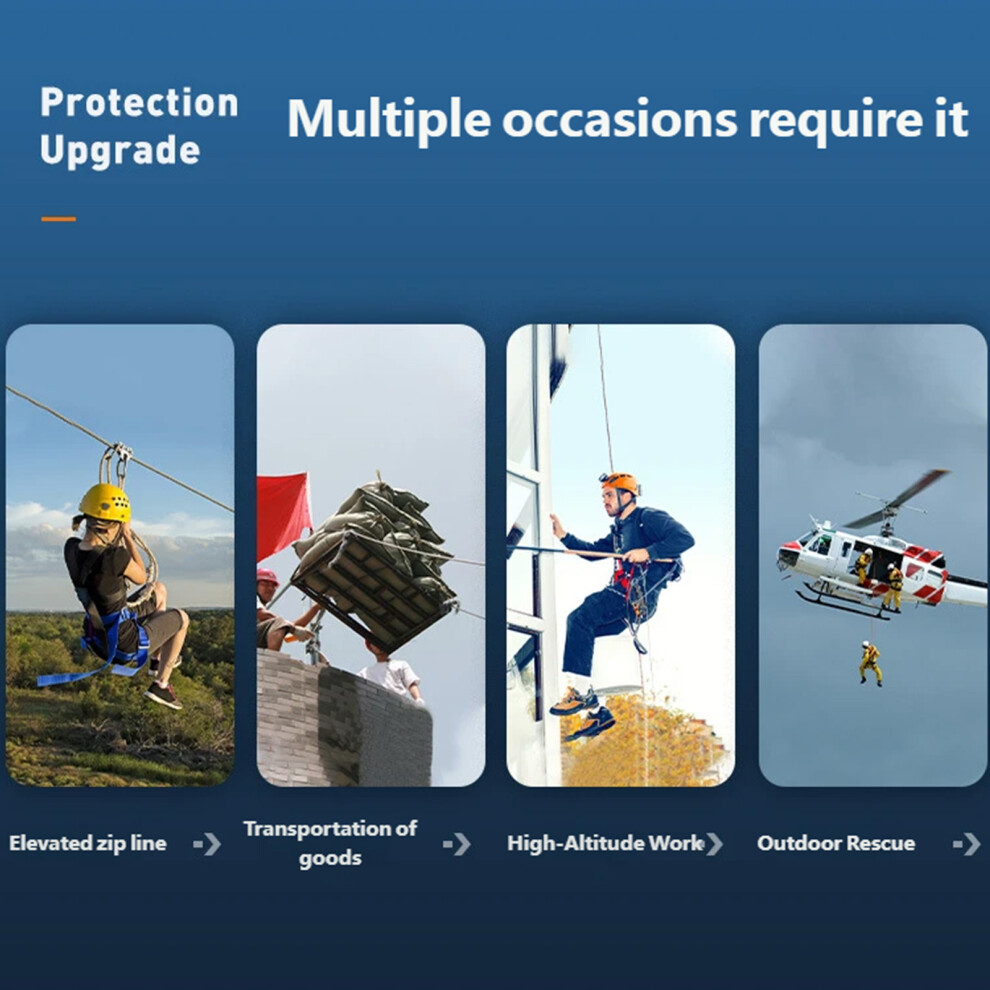 Protection Upgrade

Multiple occasions require it

Elevated zip line

Transportation of goods

High-Altitude Work

Outdoor Rescue